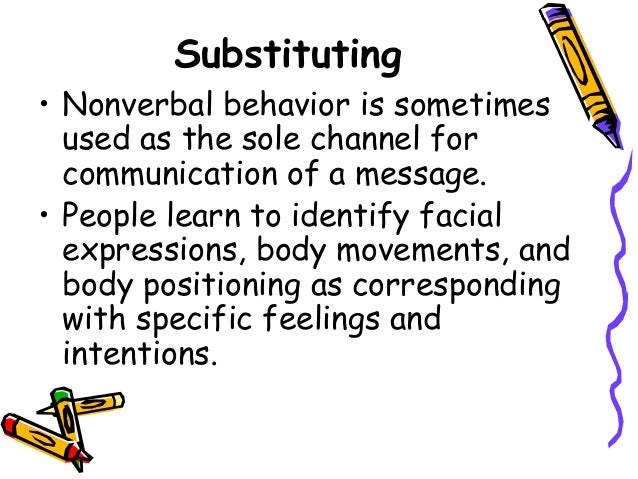 Substituting

• Nonverbal behavior is sometimes used as the sole channel for communication of a message.

• People learn to identify facial expressions, body movements, and body positioning as corresponding with specific feelings and intentions.